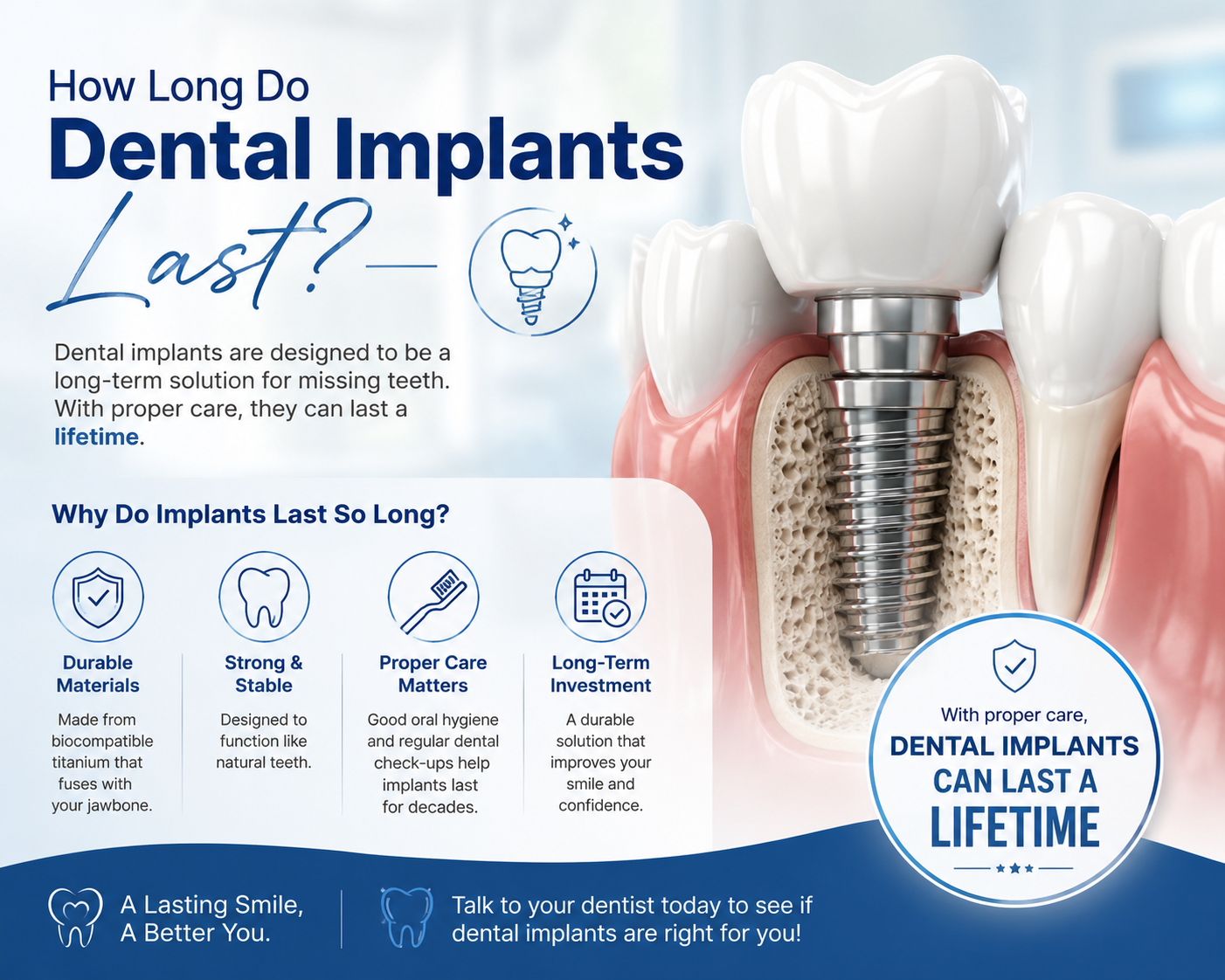 How Long Do
Dental Implants
Last?

Dental implants are designed to be a long-term solution for missing teeth. With proper care, they can last a lifetime.

Why Do Implants Last So Long?

Durable Materials
Made from biocompatible titanium that fuses with your jawbone.

Strong & Stable
Designed to function like natural teeth.

Proper Care Matters
Good oral hygiene and regular dental check-ups help implants last for decades.

Long-Term Investment
A durable solution that improves your smile and confidence.

With proper care,
DENTAL IMPLANTS CAN LAST A LIFETIME

A Lasting Smile, A Better You.

Talk to your dentist today to see if dental implants are right for you!